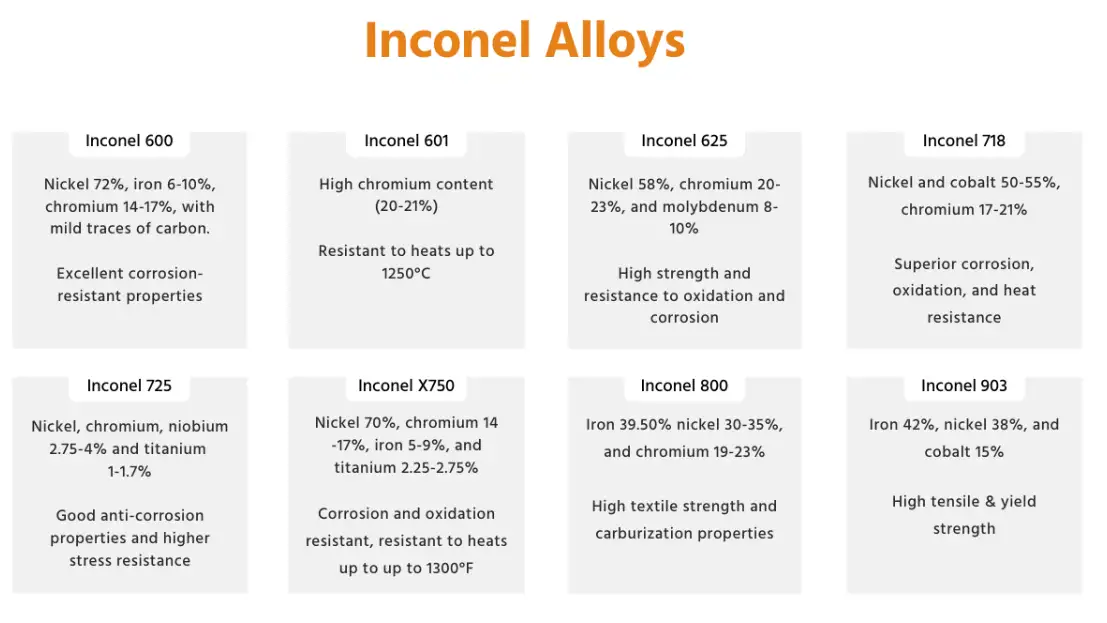 Inconel Alloys

Inconel 600

Nickel 72%, iron 6-10%, chromium 14-17%, with mild traces of carbon.

Excellent corrosion-resistant properties

Inconel 601

High chromium content (20-21%)

Resistant to heats up to 1250°C

Inconel 625

Nickel 58%, chromium 20-23%, and molybdenum 8-10%

High strength and resistance to oxidation and corrosion

Inconel 718

Nickel and cobalt 50-55%, chromium 17-21%

Superior corrosion, oxidation, and heat resistance

Inconel 725

Nickel, chromium, niobium 2.75-4% and titanium 1-1.7%

Good anti-corrosion properties and higher stress resistance

Inconel X750

Nickel 70%, chromium 14 -17%, iron 5-9%, and titanium 2.25-2.75%

Corrosion and oxidation resistant, resistant to heats up to up to 1300°F

Inconel 800

Iron 39.50% nickel 30-35%, and chromium 19-23%

High textile strength and carburization properties

Inconel 903

Iron 42%, nickel 38%, and cobalt 15%

High tensile & yield strength